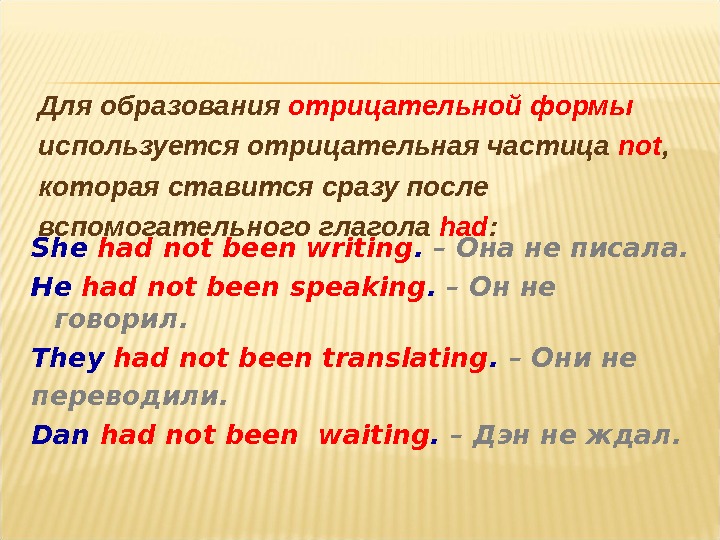 Для образования отрицательной формы используется отрицательная частица not, которая ставится сразу после вспомогательного глагола had:

She had not been writing. – Она не писала.

He had not been speaking. – Он не говорил.

They had not been translating. – Они не переводили.

Dan had not been waiting. – Дэн не ждал.